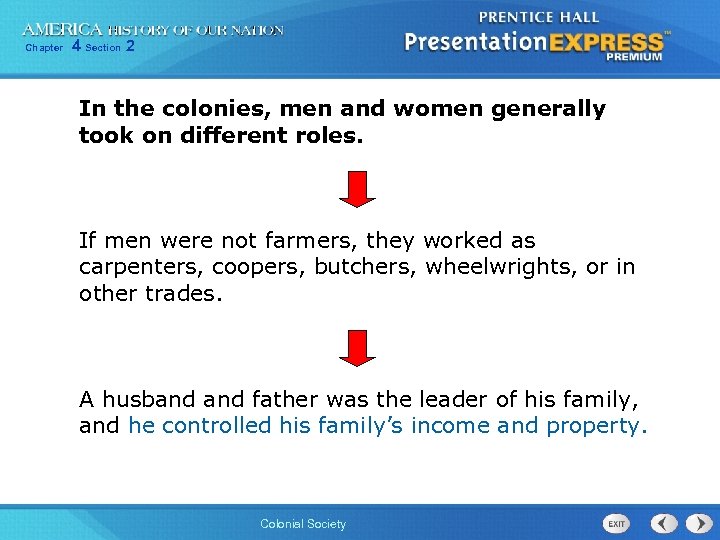 AMERICA HISTORY OF OUR NATION
Chapter 4 Section 2

PRENTICE HALL
PresentationEXPRESS
PREMIUM

In the colonies, men and women generally took on different roles.

If men were not farmers, they worked as carpenters, coopers, butchers, wheelwrights, or in other trades.

A husband and father was the leader of his family, and he controlled his family's income and property.

Colonial Society

EXIT